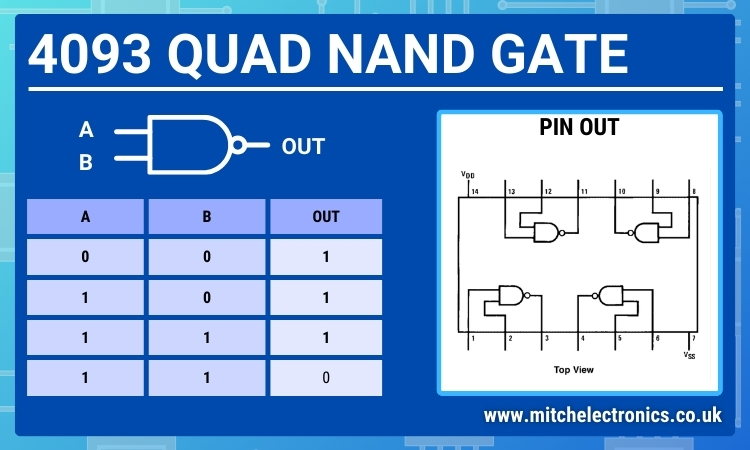 4093 QUAD NAND GATE

A
B
OUT

| A | B | OUT |
|---|---|---|
| 0 | 0 | 1 |
| 1 | 0 | 1 |
| 1 | 1 | 1 |
| 1 | 1 | 0 |

PIN OUT

$V_{DD}$ 14 13 12 11 10 9 8

1 2 3 4 5 6 7 $V_{SS}$

Top View

www.mitchelectronics.co.uk